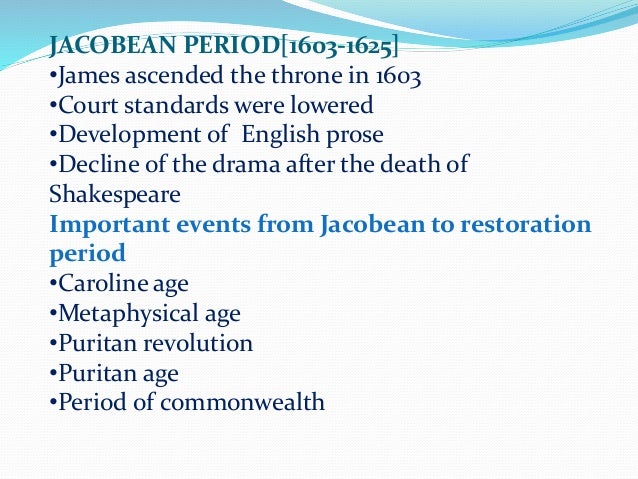 JACOBEAN PERIOD[1603-1625]
•James ascended the throne in 1603
•Court standards were lowered
•Development of English prose
•Decline of the drama after the death of Shakespeare
Important events from Jacobean to restoration period
•Caroline age
•Metaphysical age
•Puritan revolution
•Puritan age
•Period of commonwealth